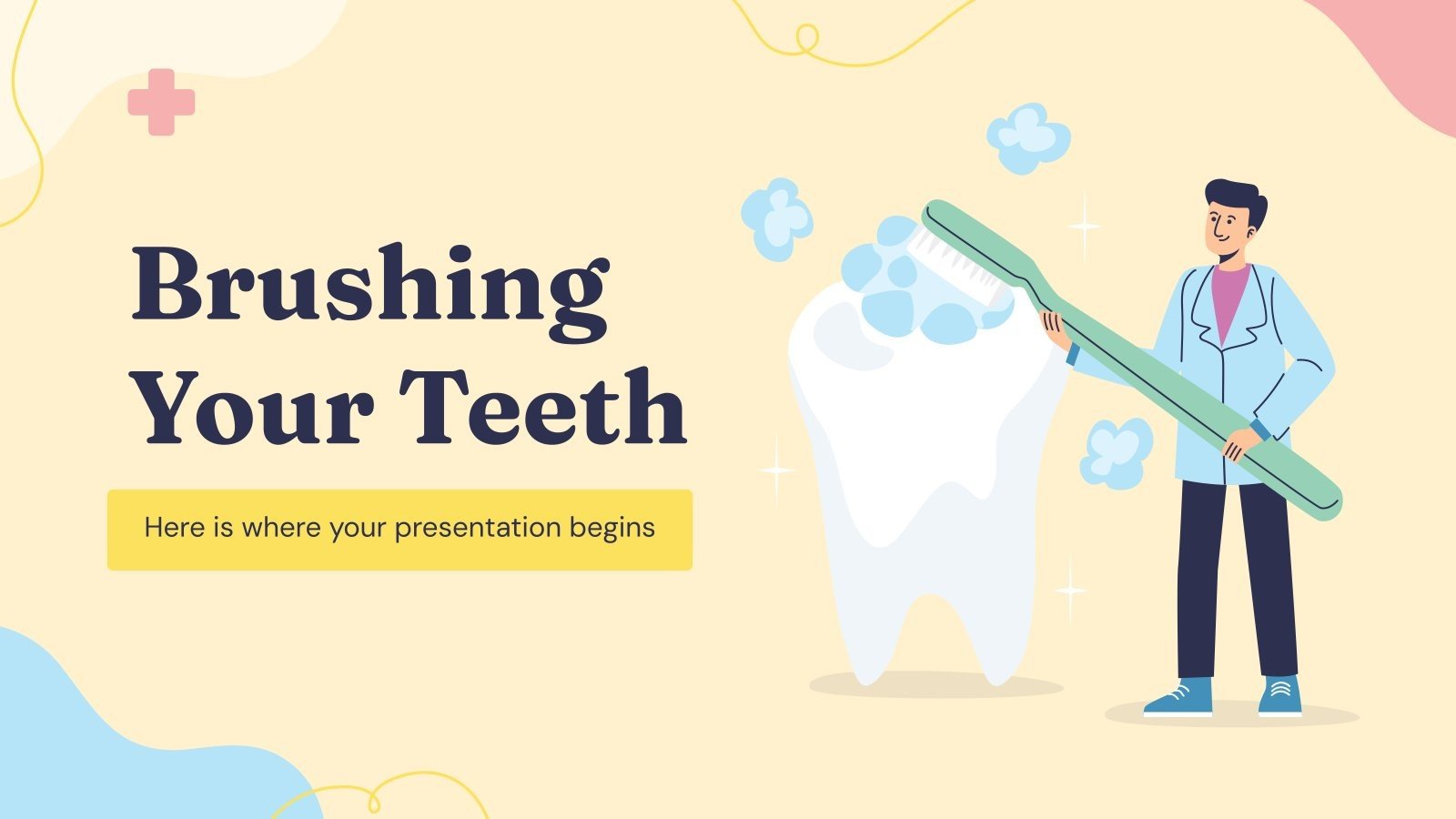 Brushing Your Teeth

Here is where your presentation begins